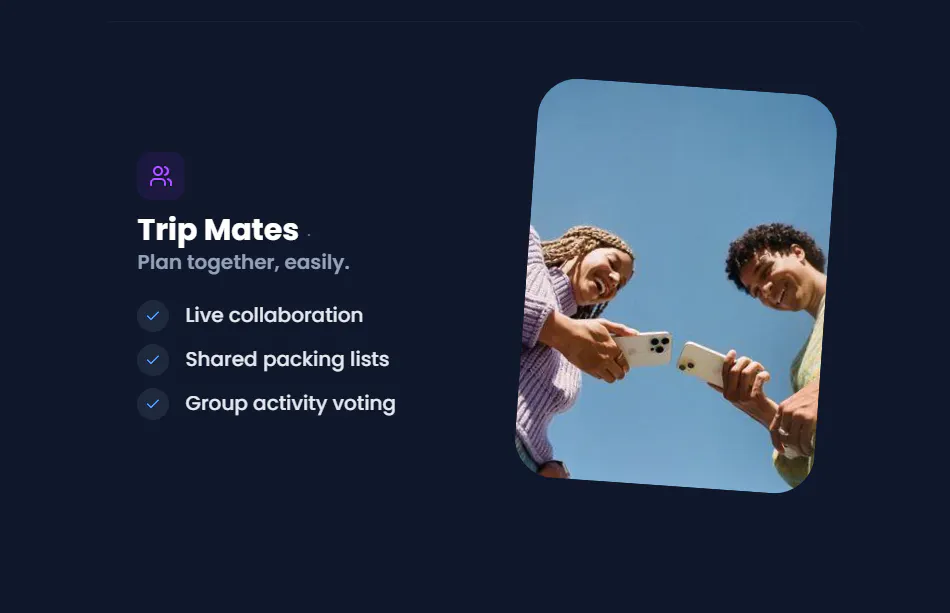 Trip Mates

Plan together, easily.

Live collaboration

Shared packing lists

Group activity voting